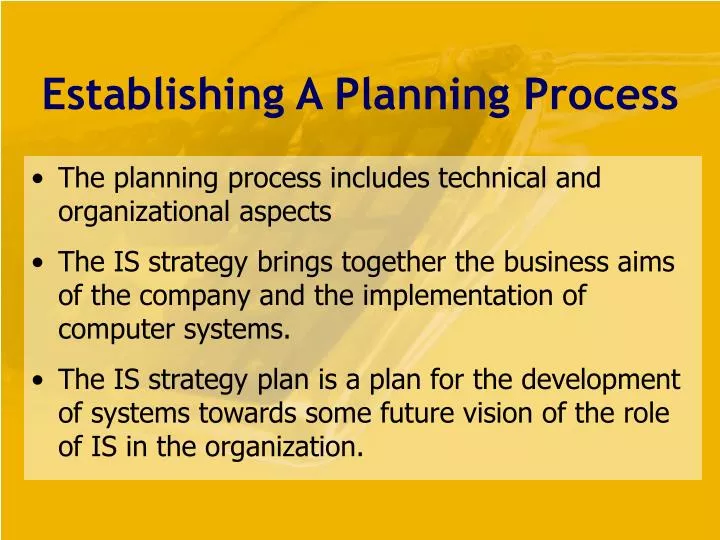 Establishing A Planning Process

• The planning process includes technical and organizational aspects

• The IS strategy brings together the business aims of the company and the implementation of computer systems.

• The IS strategy plan is a plan for the development of systems towards some future vision of the role of IS in the organization.